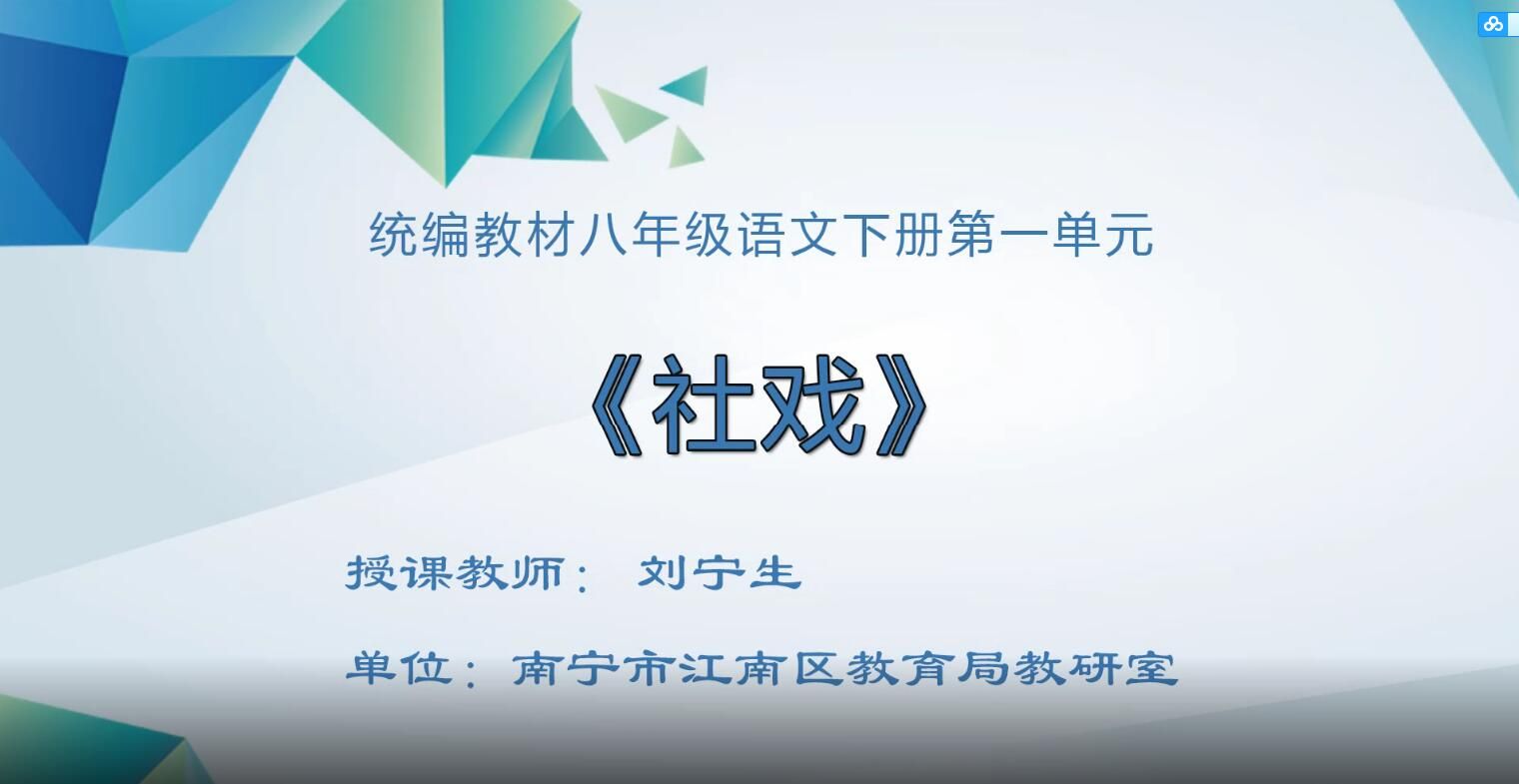 统编教材八年级语文下册第一单元

《社戏》

授课教师： 刘宁生

单位：南宁市江南区教育局教研室